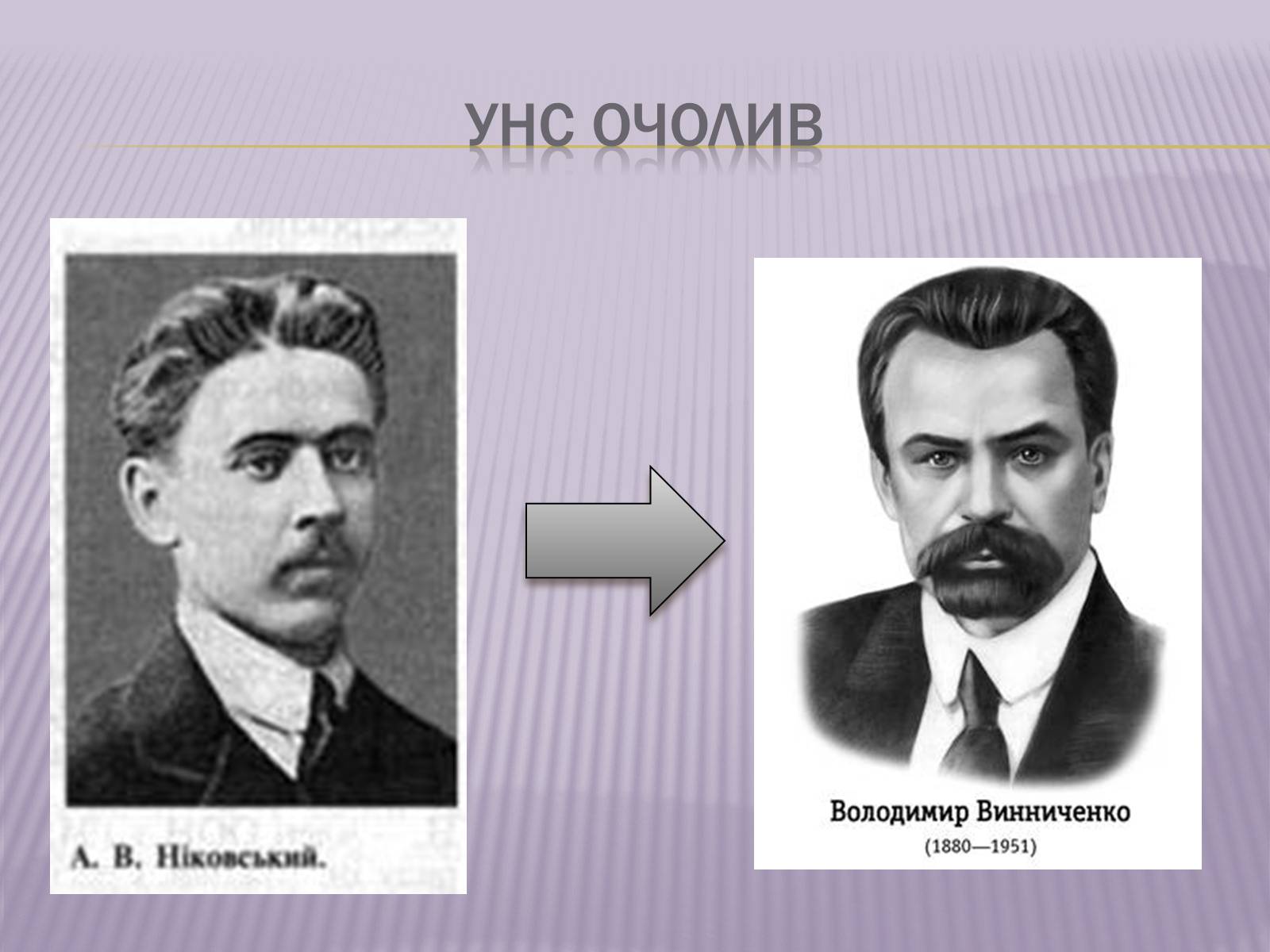 УНС ОЧОЛИВ

А. В. Ніковський.

Володимир Винниченко
(1880—1951)